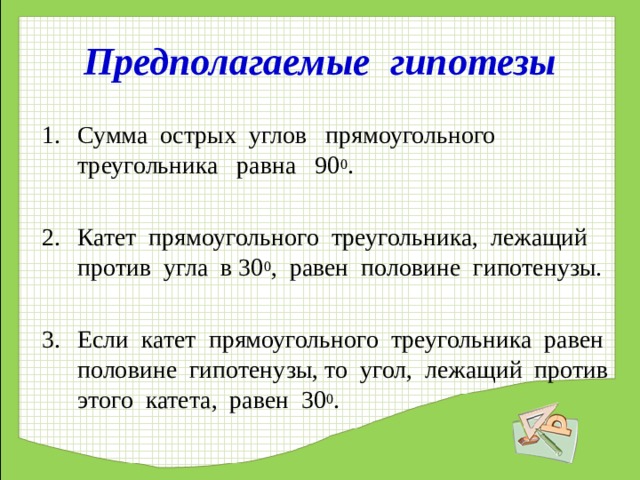 Предполагаемые гипотезы

1. Сумма острых углов прямоугольного треугольника равна $90^0$.

2. Катет прямоугольного треугольника, лежащий против угла в $30^0$, равен половине гипотенузы.

3. Если катет прямоугольного треугольника равен половине гипотенузы, то угол, лежащий против этого катета, равен $30^0$.